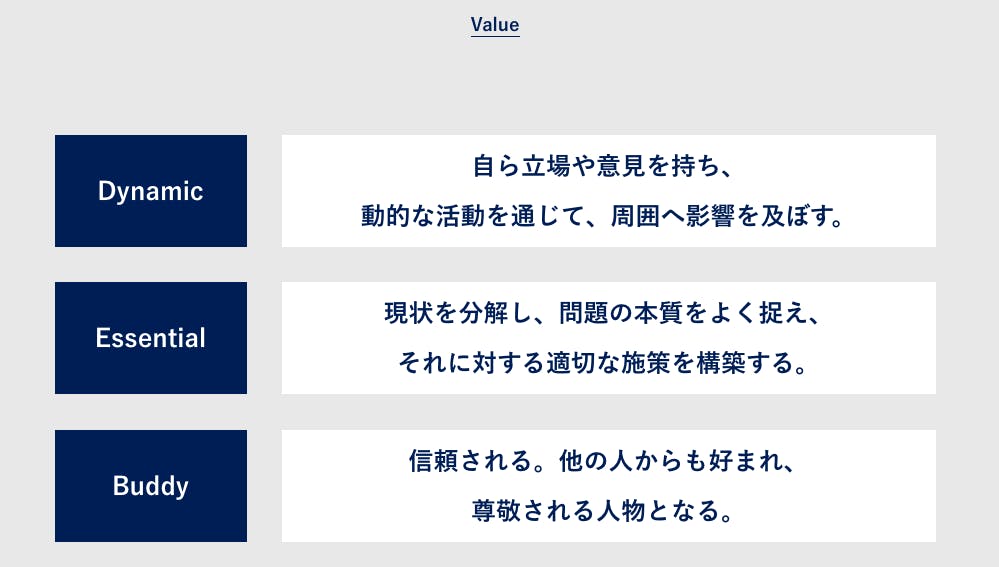 Value

Dynamic

自ら立場や意見を持ち、
動的な活動を通じて、周囲へ影響を及ぼす。

Essential

現状を分解し、問題の本質をよく捉え、
それに対する適切な施策を構築する。

Buddy

信頼される。他の人からも好まれ、
尊敬される人物となる。